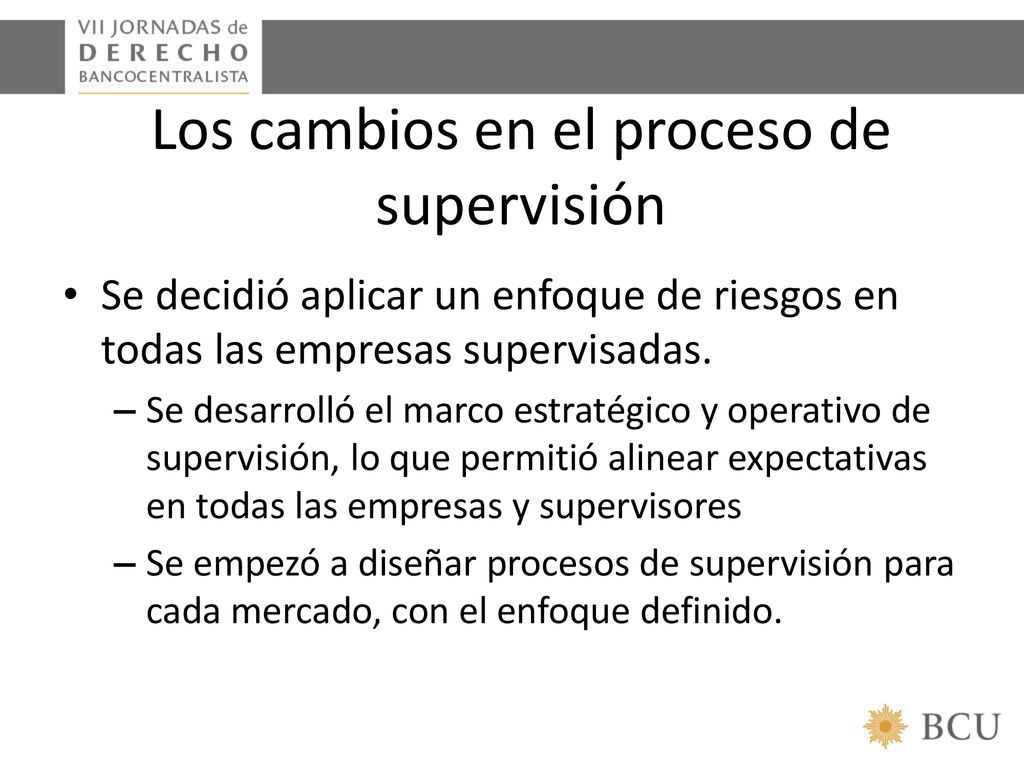 VII JORNADAS de
DERECHO
BANCOCENTRALISTA

Los cambios en el proceso de supervisión

• Se decidió aplicar un enfoque de riesgos en todas las empresas supervisadas.
– Se desarrolló el marco estratégico y operativo de supervisión, lo que permitió alinear expectativas en todas las empresas y supervisores
– Se empezó a diseñar procesos de supervisión para cada mercado, con el enfoque definido.

BCU